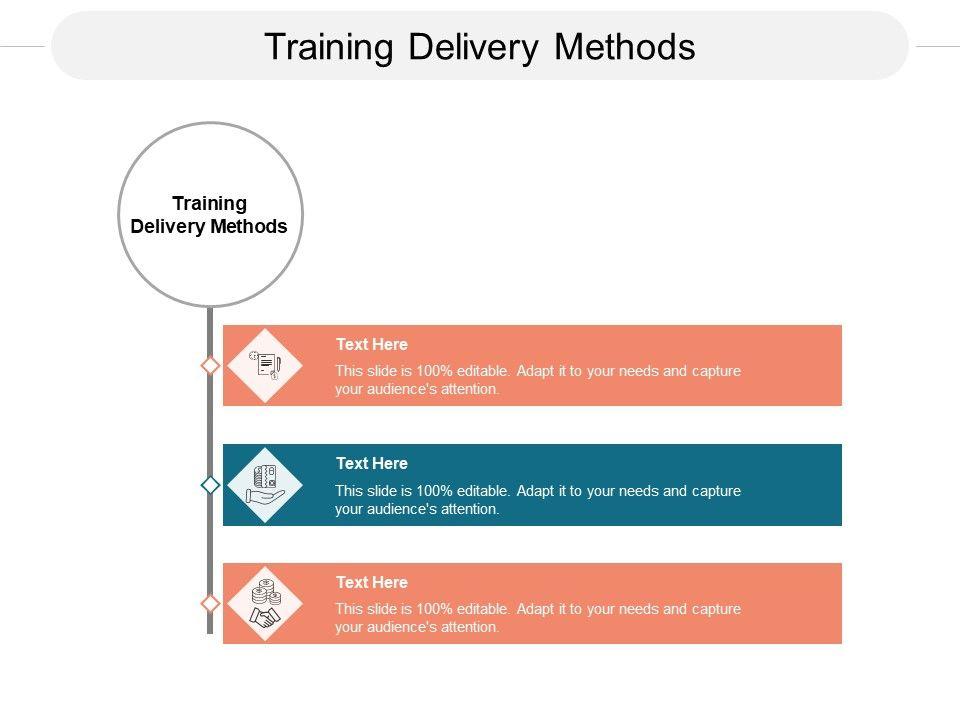 Training Delivery Methods

Training Delivery Methods

Text Here
This slide is 100% editable. Adapt it to your needs and capture your audience's attention.

Text Here
This slide is 100% editable. Adapt it to your needs and capture your audience's attention.

Text Here
This slide is 100% editable. Adapt it to your needs and capture your audience's attention.